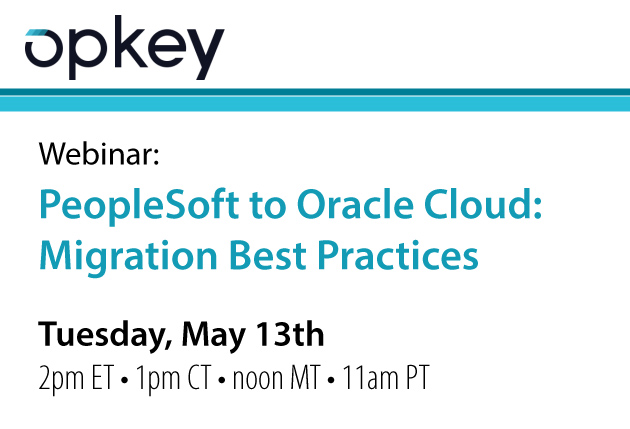 opkey

Webinar:

PeopleSoft to Oracle Cloud: Migration Best Practices

Tuesday, May 13th

2pm ET • 1pm CT • noon MT • 11am PT